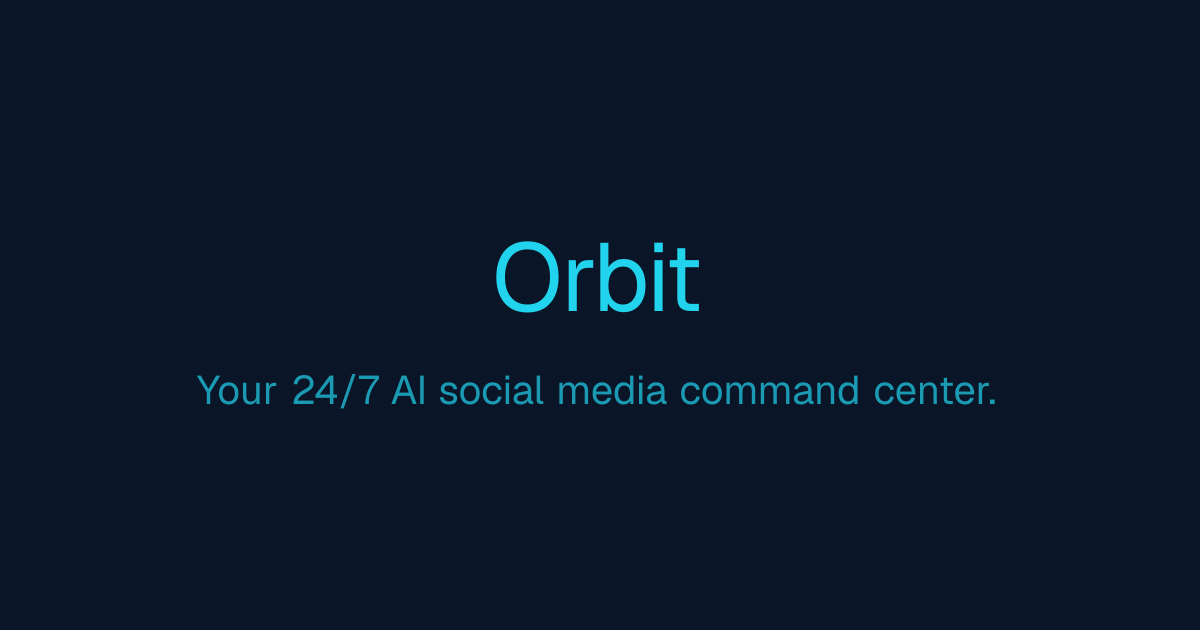 Orbit

Your 24/7 AI social media command center.